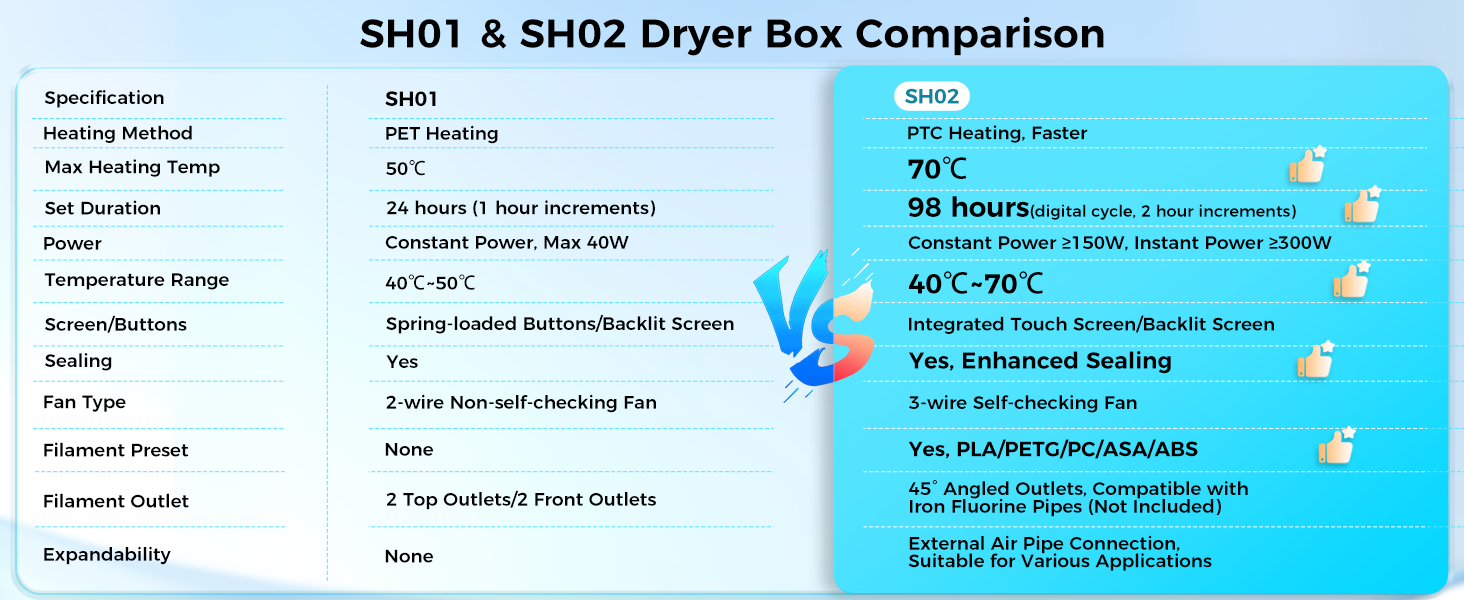 SH01 & SH02 Dryer Box Comparison

| Specification | SH01 | SH02 |
|---|---|---|
| Heating Method | PET Heating | PTC Heating, Faster |
| Max Heating Temp | 50℃ | 70℃ |
| Set Duration | 24 hours (1 hour increments) | 98 hours(digital cycle, 2 hour increments) |
| Power | Constant Power, Max 40W | Constant Power ≥150W, Instant Power ≥300W |
| Temperature Range | 40℃~50℃ | 40℃~70℃ |
| Screen/Buttons | Spring-loaded Buttons/Backlit Screen | Integrated Touch Screen/Backlit Screen |
| Sealing | Yes | Yes, Enhanced Sealing |
| Fan Type | 2-wire Non-self-checking Fan | 3-wire Self-checking Fan |
| Filament Preset | None | Yes, PLA/PETG/PC/ASA/ABS |
| Filament Outlet | 2 Top Outlets/2 Front Outlets | 45° Angled Outlets, Compatible with Iron Fluorine Pipes (Not Included) |
| Expandability | None | External Air Pipe Connection, Suitable for Various Applications |

VS